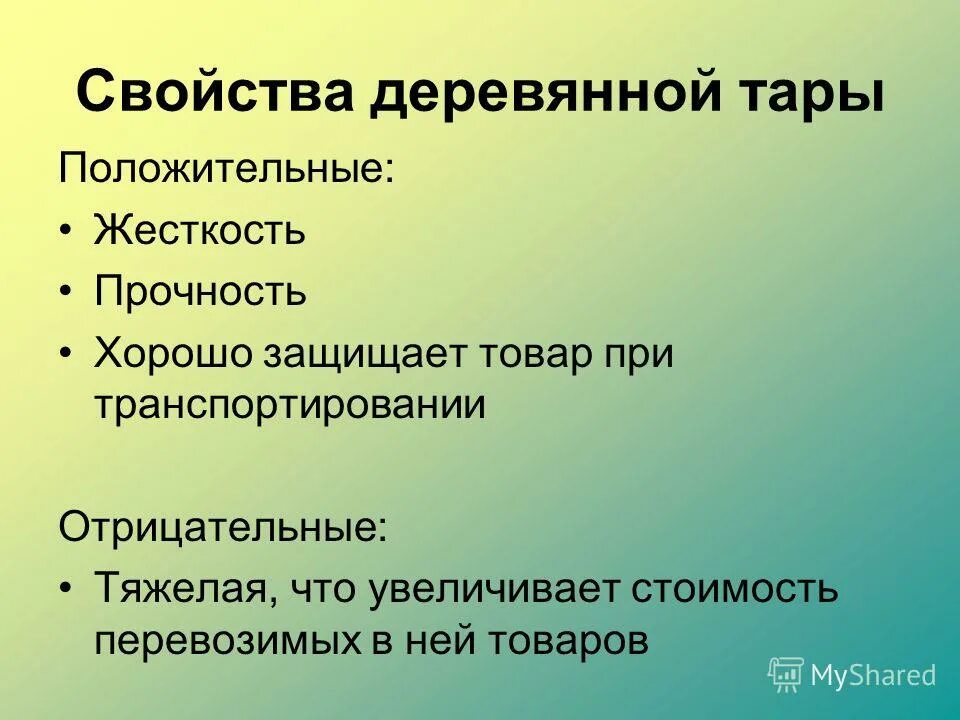 Свойства деревянной тары

Положительные:

• Жесткость
• Прочность
• Хорошо защищает товар при транспортировании

Отрицательные:

• Тяжелая, что увеличивает стоимость перевозимых в ней товаров

MyShared